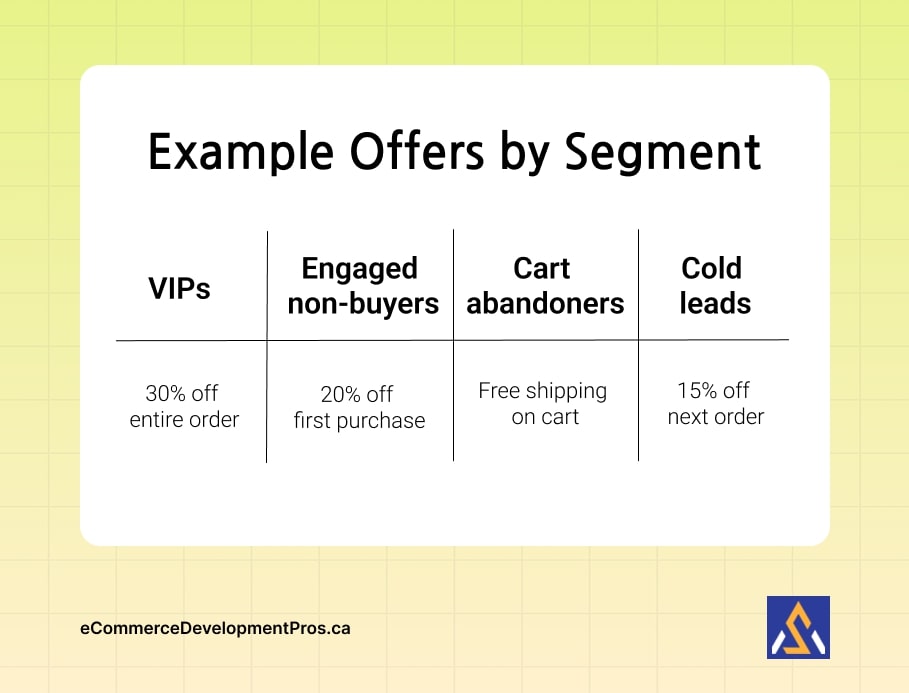 Example Offers by Segment

| VIPs | Engaged non-buyers | Cart abandoners | Cold leads |
|---|---|---|---|
| 30% off entire order | 20% off first purchase | Free shipping on cart | 15% off next order |

eCommerceDevelopmentPros.ca